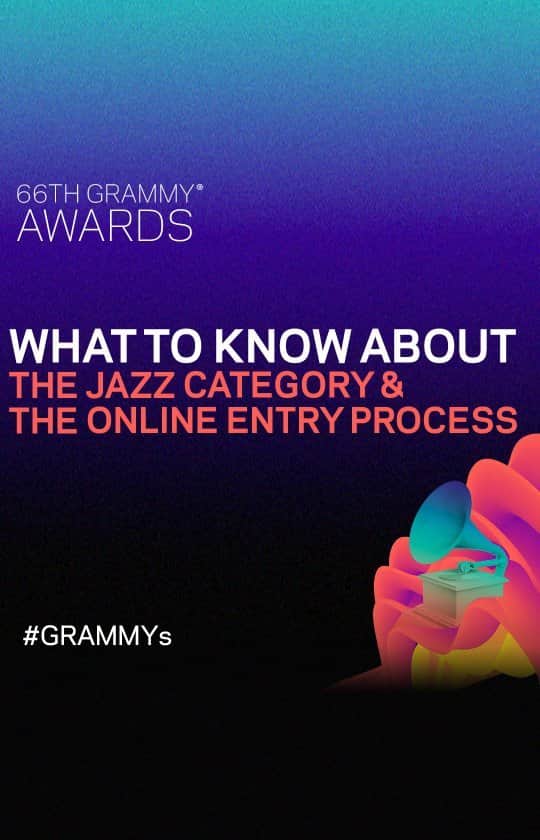 66TH GRAMMY®
AWARDS

WHAT TO KNOW ABOUT
THE JAZZ CATEGORY &
THE ONLINE ENTRY PROCESS

#GRAMMYs